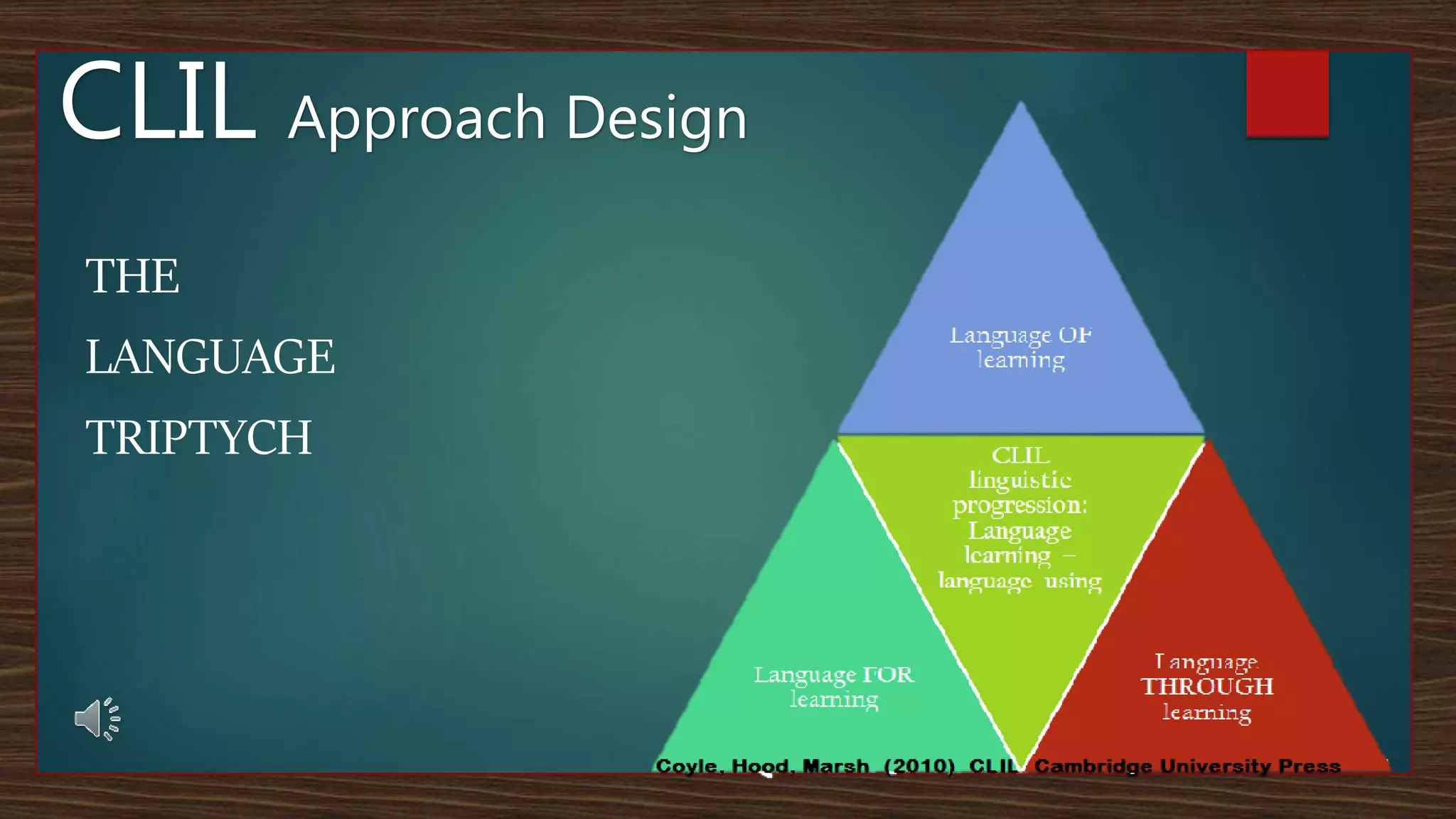 CLIL Approach Design

THE

LANGUAGE

TRIPTYCH

Language OF learning

CLIL linguistic progression: Language learning – language using

Language FOR learning

Language THROUGH learning

Coyle, Hood, Marsh (2010) CLIL Cambridge University Press